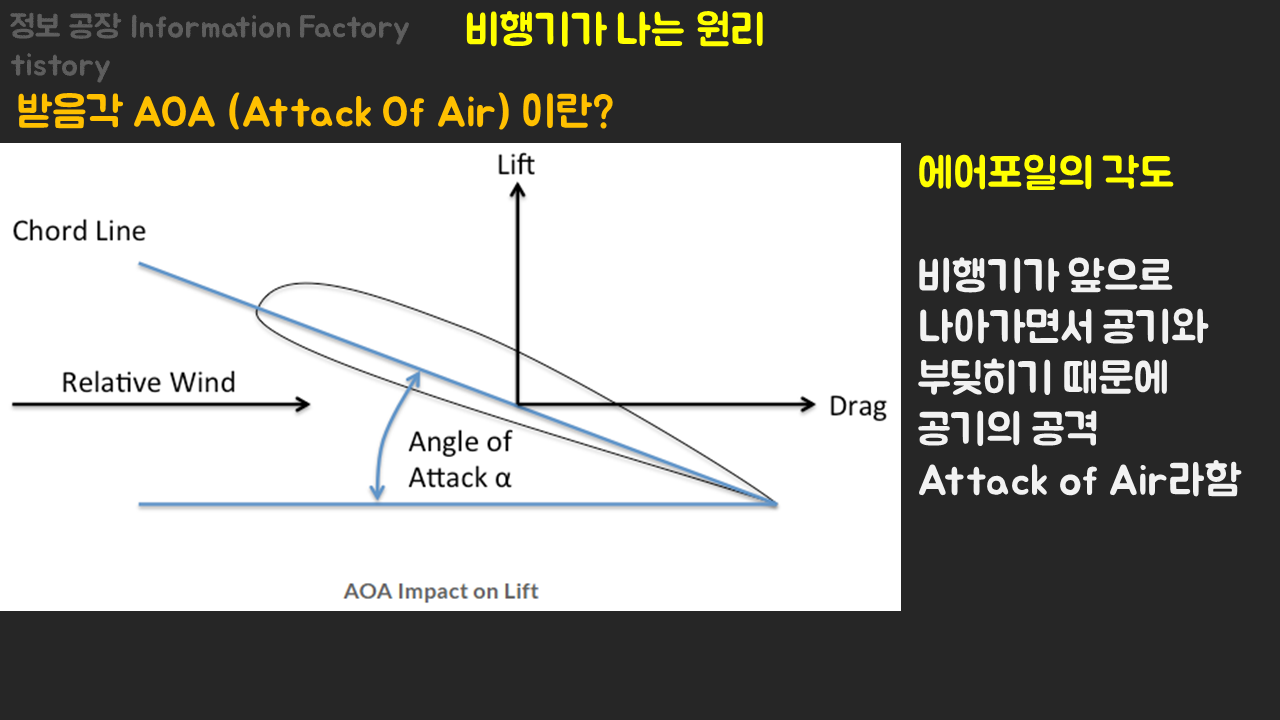 정보 공장 Information Factory
tistory

비행기가 나는 원리

받음각 AOA (Attack Of Air) 이란?

Lift

Chord Line

Relative Wind

Drag

Angle of Attack α

AOA Impact on Lift

에어포일의 각도

비행기가 앞으로 나아가면서 공기와 부딪히기 때문에 공기의 공격 Attack of Air라함